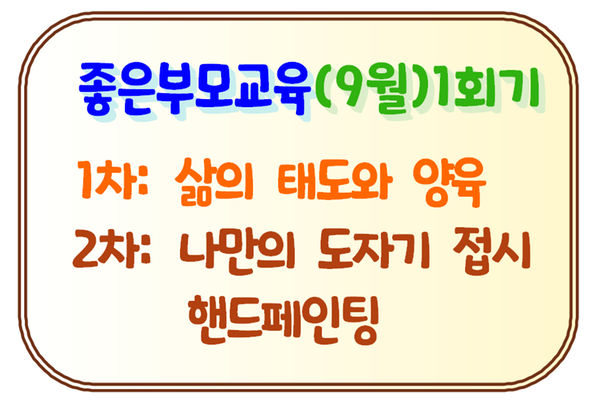 좋은부모교육(9월)1회기

1차: 삶의 태도와 양육

2차: 나만의 도자기 접시 핸드페인팅